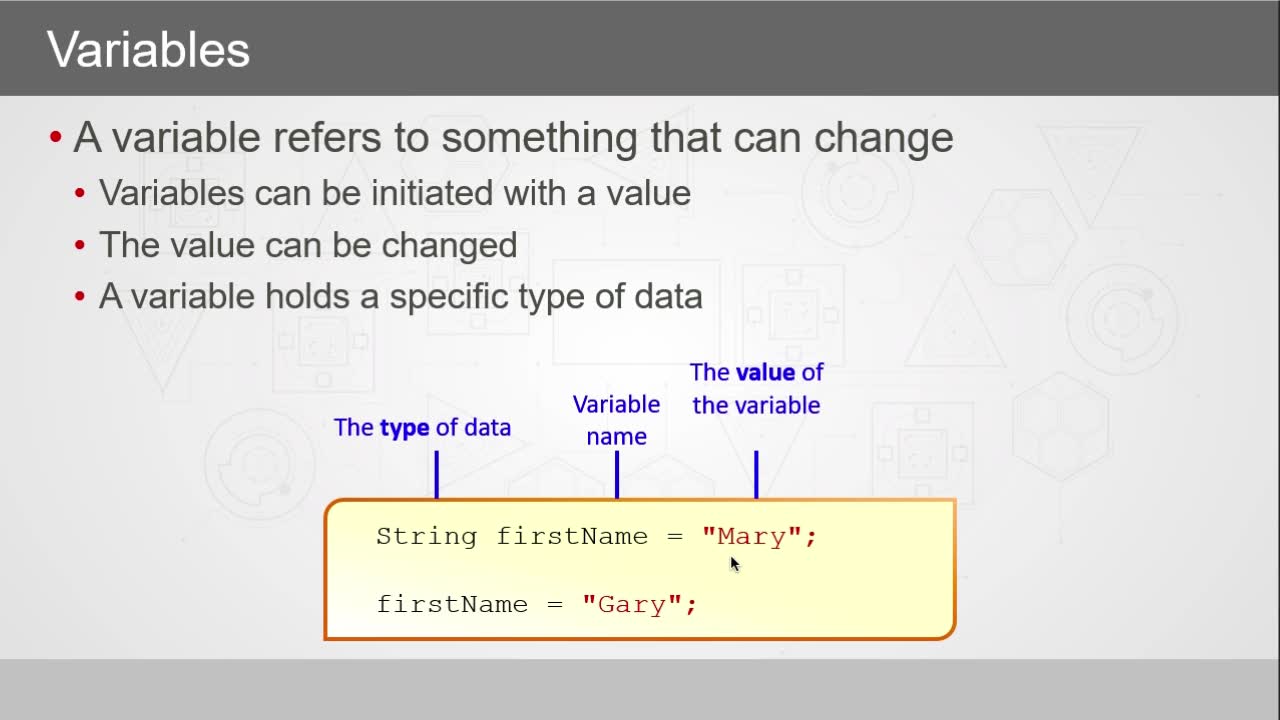 Variables

• A variable refers to something that can change
  • Variables can be initiated with a value
  • The value can be changed
  • A variable holds a specific type of data

The type of data

Variable name

The value of the variable

String firstName = "Mary";

firstName = "Gary";